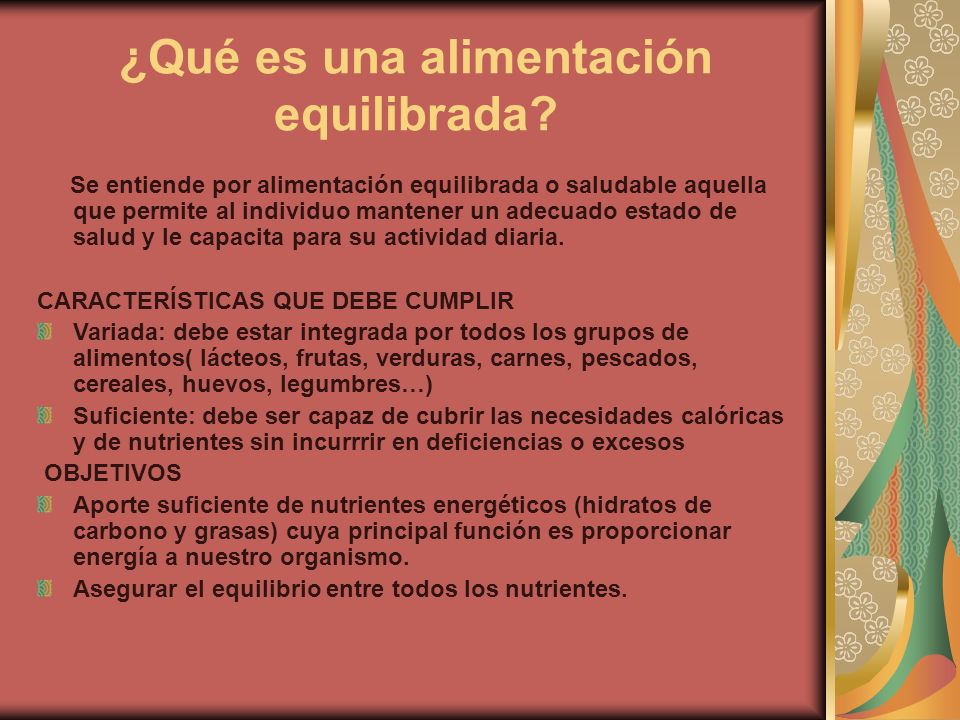 ¿Qué es una alimentación equilibrada?

Se entiende por alimentación equilibrada o saludable aquella que permite al individuo mantener un adecuado estado de salud y le capacita para su actividad diaria.

CARACTERÍSTICAS QUE DEBE CUMPLIR

Variada: debe estar integrada por todos los grupos de alimentos( lácteos, frutas, verduras, carnes, pescados, cereales, huevos, legumbres…)

Suficiente: debe ser capaz de cubrir las necesidades calóricas y de nutrientes sin incurrrir en deficiencias o excesos

OBJETIVOS

Aporte suficiente de nutrientes energéticos (hidratos de carbono y grasas) cuya principal función es proporcionar energía a nuestro organismo.

Asegurar el equilibrio entre todos los nutrientes.